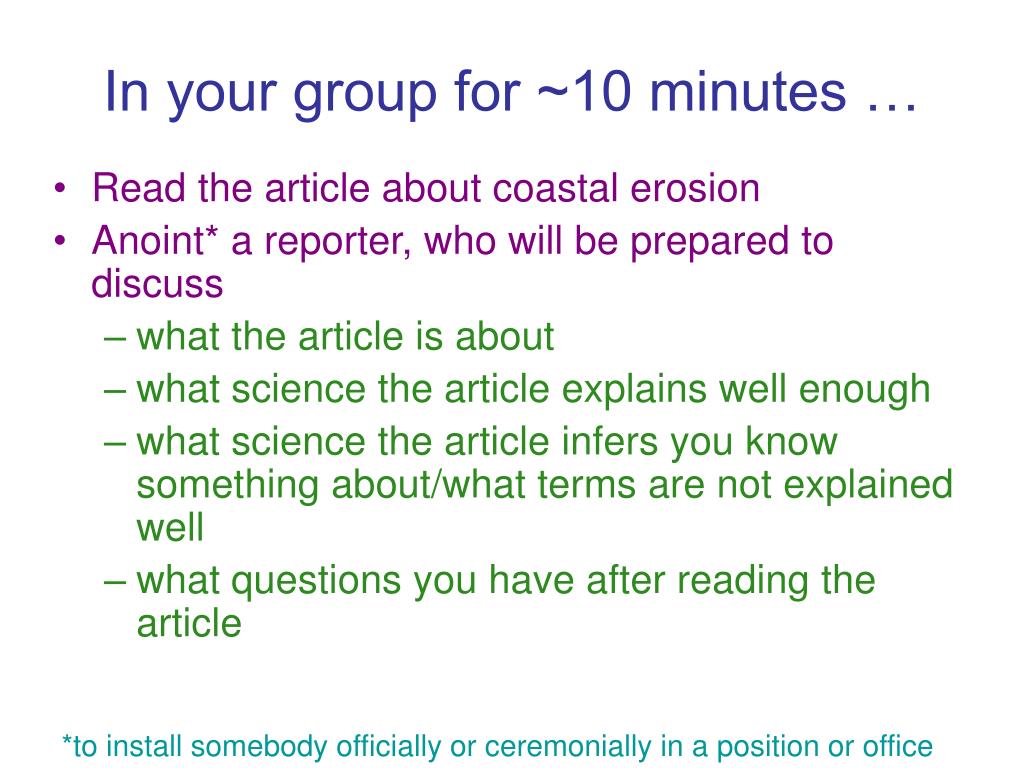 In your group for ~10 minutes …

• Read the article about coastal erosion
• Anoint* a reporter, who will be prepared to discuss
– what the article is about
– what science the article explains well enough
– what science the article infers you know something about/what terms are not explained well
– what questions you have after reading the article

*to install somebody officially or ceremonially in a position or office